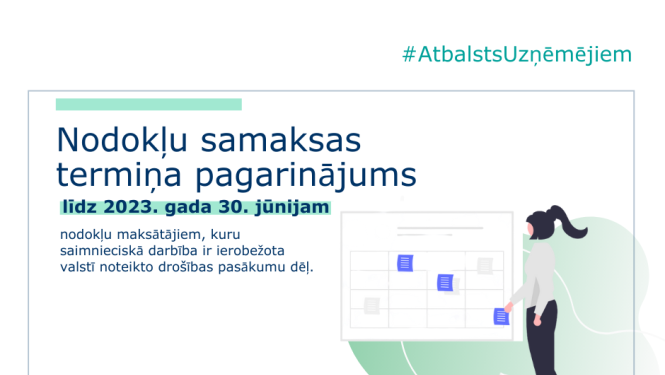 #AtbalstsUzņēmējiem

Nodokļu samaksas termiņa pagarinājums

līdz 2023. gada 30. jūnijam

nodokļu maksātājiem, kuru saimnieciskā darbība ir ierobežota valstī noteikto drošības pasākumu dēļ.